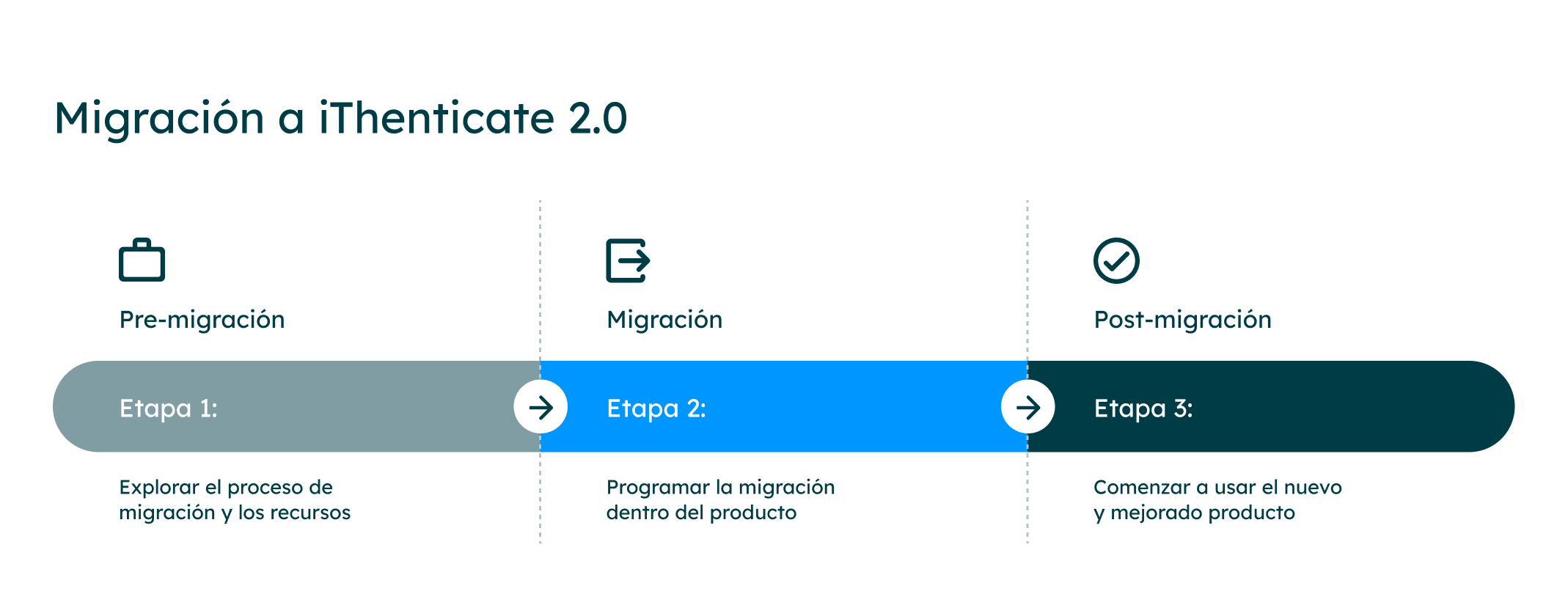 Migración a iThenticate 2.0

Pre-migración

Etapa 1:

Explorar el proceso de migración y los recursos

Migración

Etapa 2:

Programar la migración dentro del producto

Post-migración

Etapa 3:

Comenzar a usar el nuevo y mejorado producto